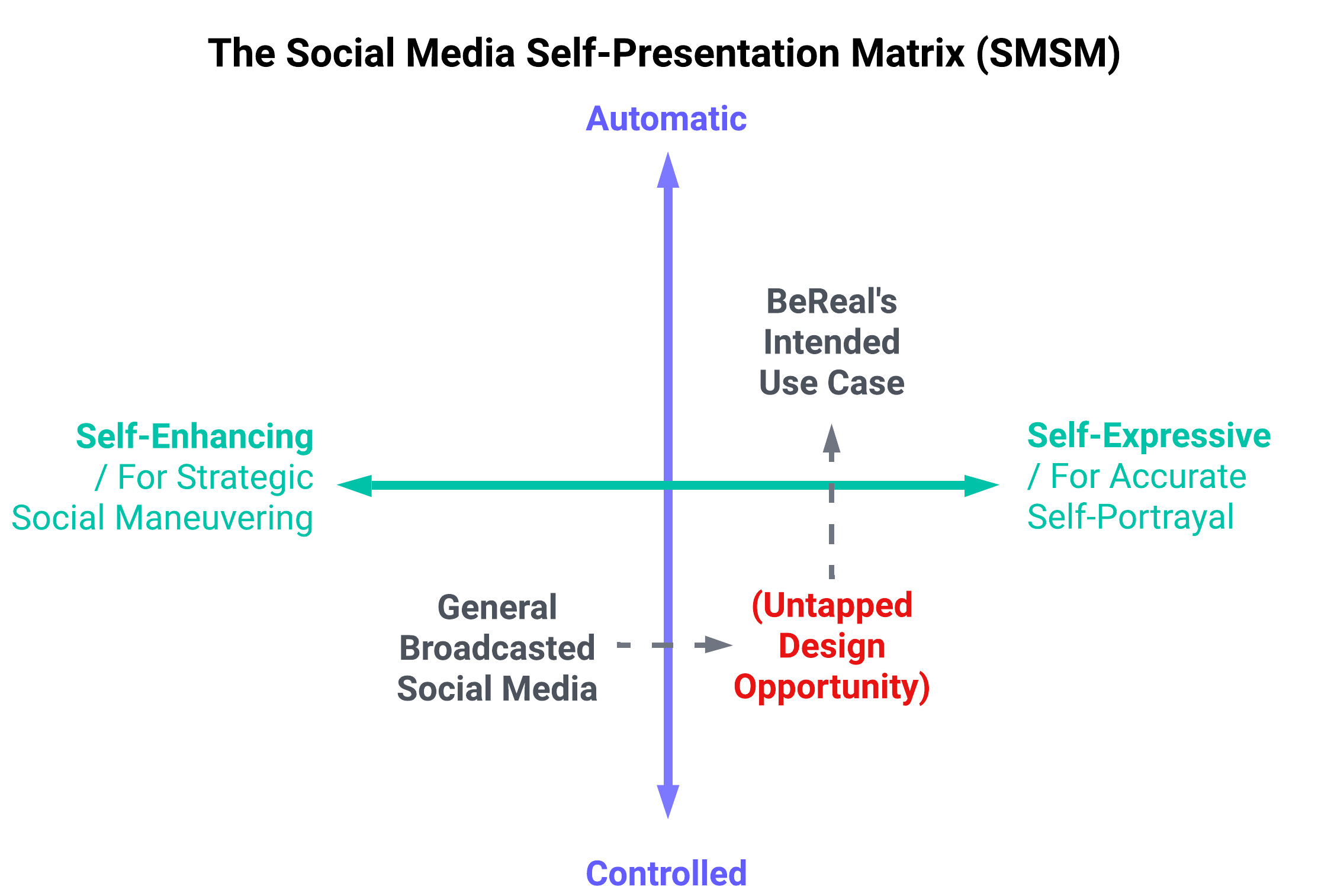 The Social Media Self-Presentation Matrix (SMSM)

Automatic

BeReal's Intended Use Case

Self-Enhancing / For Strategic Social Maneuvering

Self-Expressive / For Accurate Self-Portrayal

General Broadcasted Social Media

(Untapped Design Opportunity)

Controlled